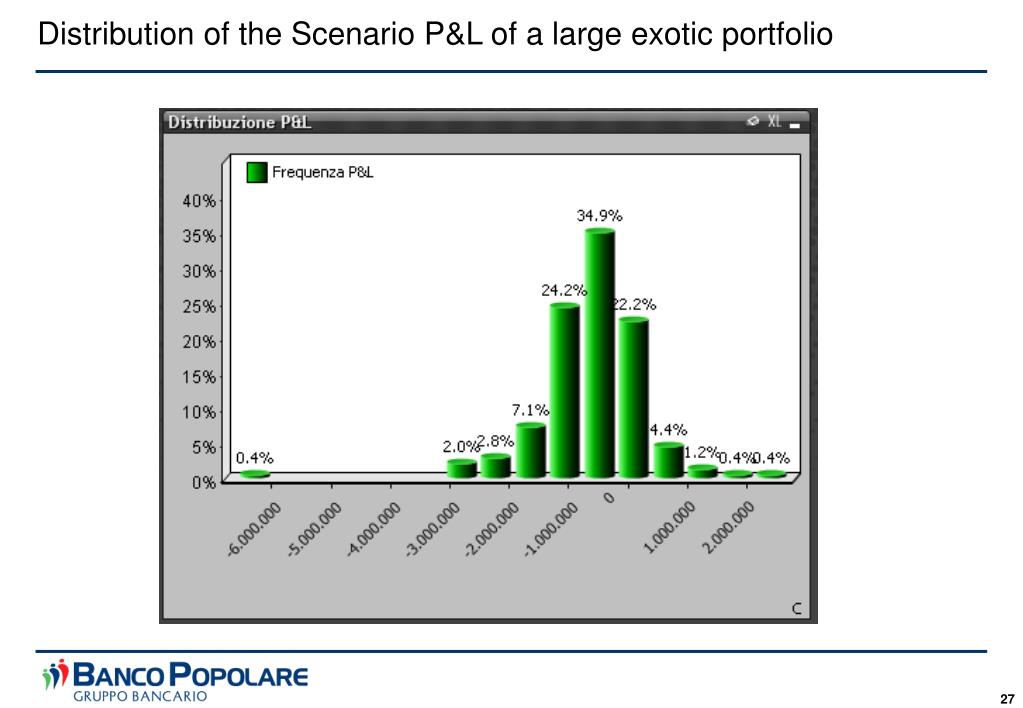 Distribution of the Scenario P&L of a large exotic portfolio

Distribuzione P&L

XL

Frequenza P&L

40%
35%
30%
25%
20%
15%
10%
5%
0%

0.4%
2.0%
2.8%
7.1%
24.2%
34.9%
22.2%
4.4%
1.2%
0.4%
0.4%

-6.000.000
-5.000.000
-4.000.000
-3.000.000
-2.000.000
-1.000.000
0
1.000.000
2.000.000

C

BANCO POPOLARE
GRUPPO BANCARIO

27